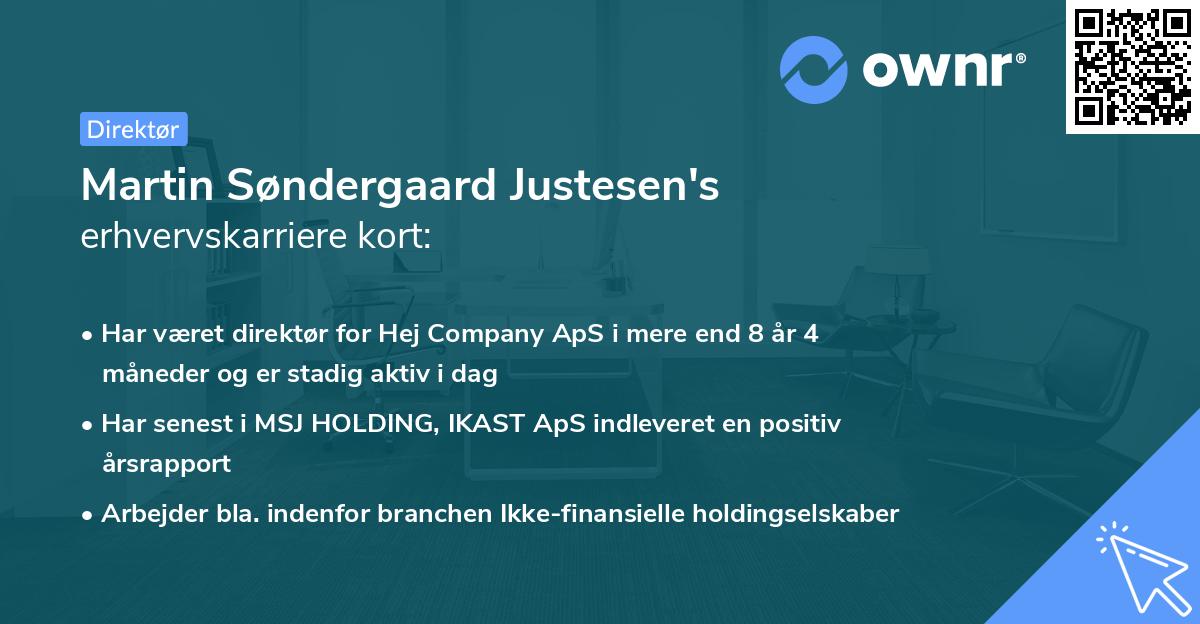 ownr®

Direktør

Martin Søndergaard Justesen's erhvervskarriere kort:

• Har været direktør for Hej Company ApS i mere end 8 år 4 måneder og er stadig aktiv i dag

• Har senest i MSJ HOLDING, IKAST ApS indleveret en positiv årsrapport

• Arbejder bla. indenfor branchen Ikke-finansielle holdingselskaber